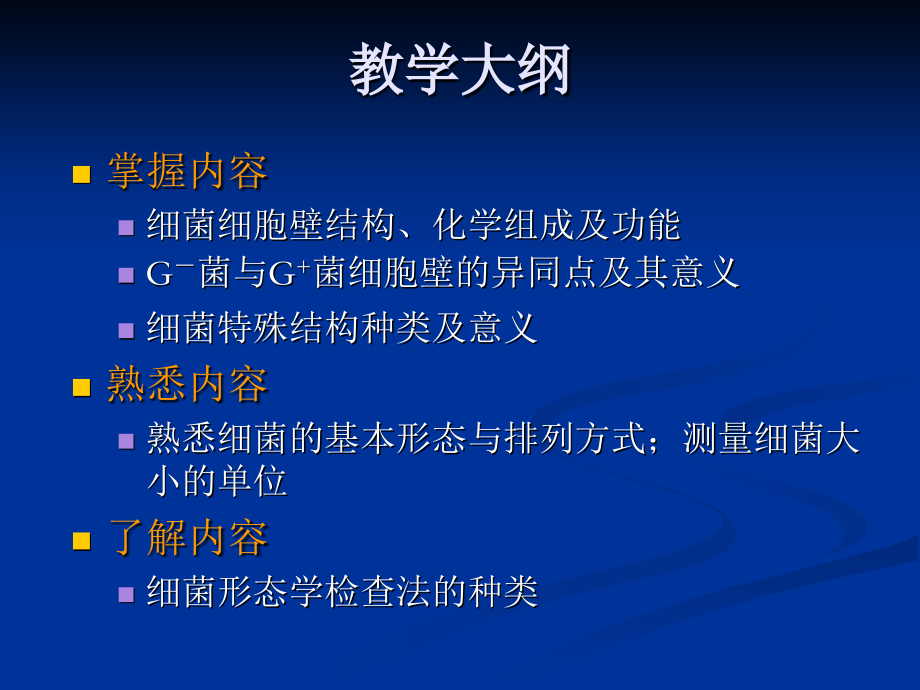 教学大纲

掌握内容

细菌细胞壁结构、化学组成及功能

$G^-$菌与$G^+$菌细胞壁的异同点及其意义

细菌特殊结构种类及意义

熟悉内容

熟悉细菌的基本形态与排列方式；测量细菌大小的单位

了解内容

细菌形态学检查法的种类